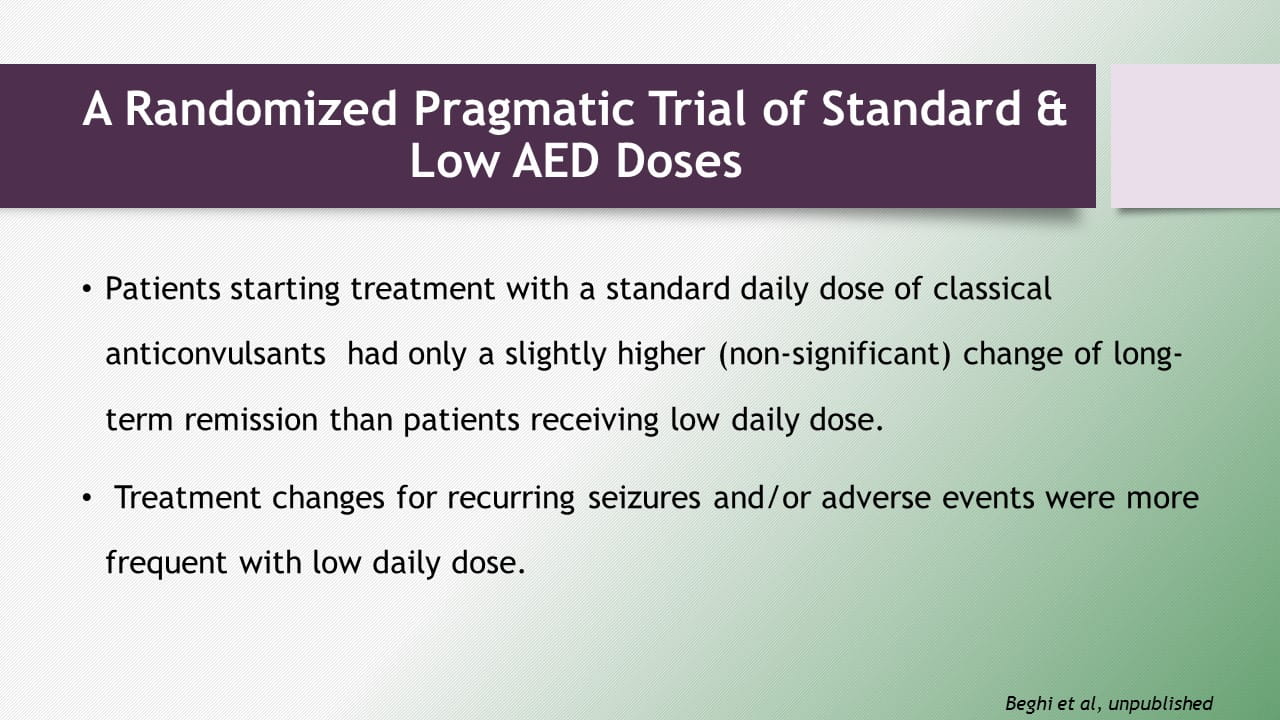 A Randomized Pragmatic Trial of Standard & Low AED Doses

• Patients starting treatment with a standard daily dose of classical anticonvulsants had only a slightly higher (non-significant) change of long-term remission than patients receiving low daily dose.

• Treatment changes for recurring seizures and/or adverse events were more frequent with low daily dose.

Beghi et al, unpublished